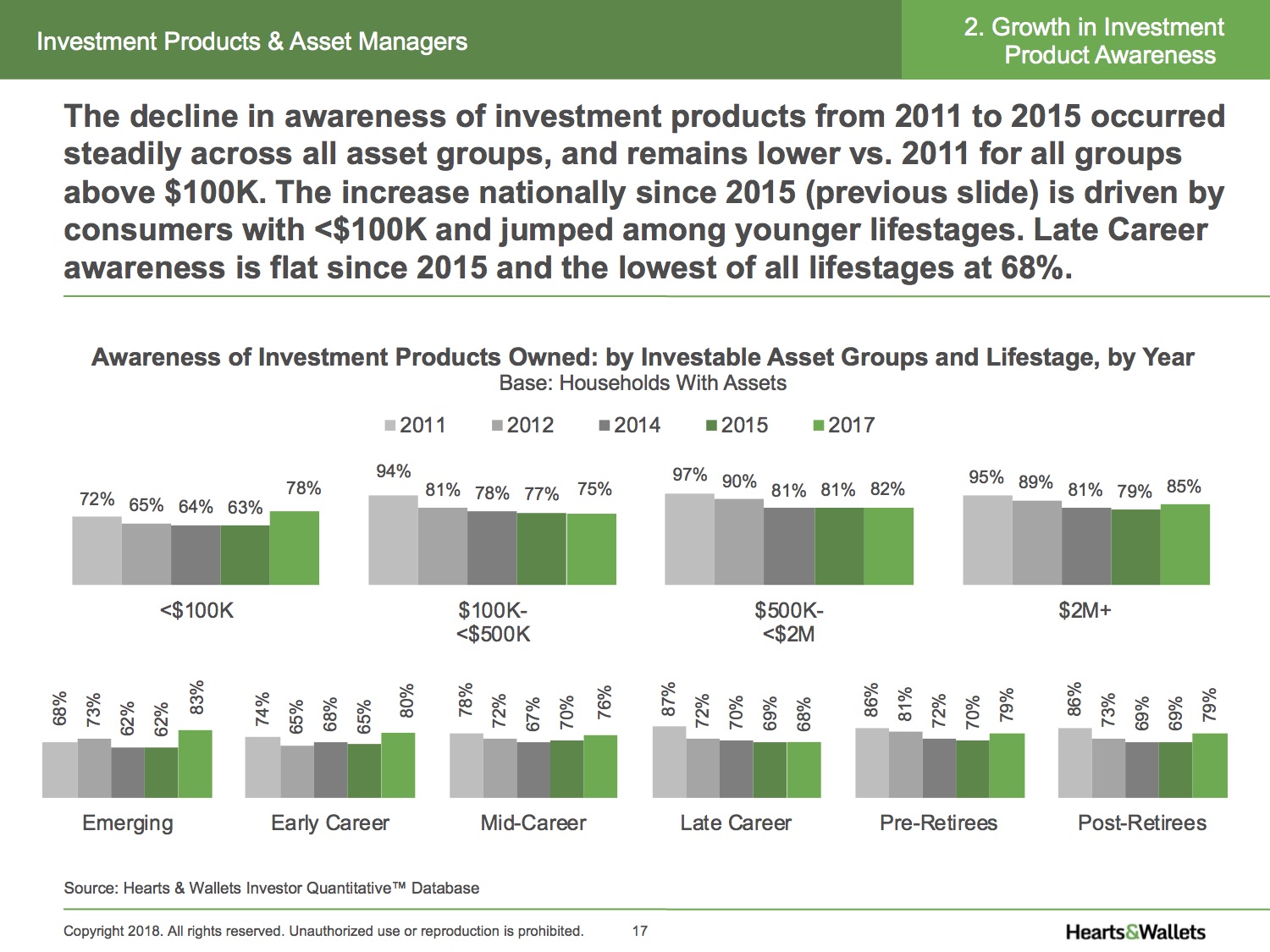 Investment Products & Asset Managers

2. Growth in Investment Product Awareness

The decline in awareness of investment products from 2011 to 2015 occurred steadily across all asset groups, and remains lower vs. 2011 for all groups above $100K. The increase nationally since 2015 (previous slide) is driven by consumers with <$100K and jumped among younger lifestages. Late Career awareness is flat since 2015 and the lowest of all lifestages at 68%.

Awareness of Investment Products Owned: by Investable Asset Groups and Lifestage, by Year
Base: Households With Assets

2011 2012 2014 2015 2017

72% 65% 64% 63% 78%
<$100K

94% 81% 78% 77% 75%
$100K-<$500K

97% 90% 81% 81% 82%
$500K-<$2M

95% 89% 81% 79% 85%
$2M+

68% 73% 62% 62% 83%
Emerging

74% 65% 68% 65% 80%
Early Career

78% 72% 67% 70% 76%
Mid-Career

87% 72% 70% 69% 68%
Late Career

86% 81% 72% 70% 79%
Pre-Retirees

86% 73% 69% 69% 79%
Post-Retirees

Source: Hearts & Wallets Investor Quantitative™ Database

Copyright 2018. All rights reserved. Unauthorized use or reproduction is prohibited. 17

Hearts&Wallets